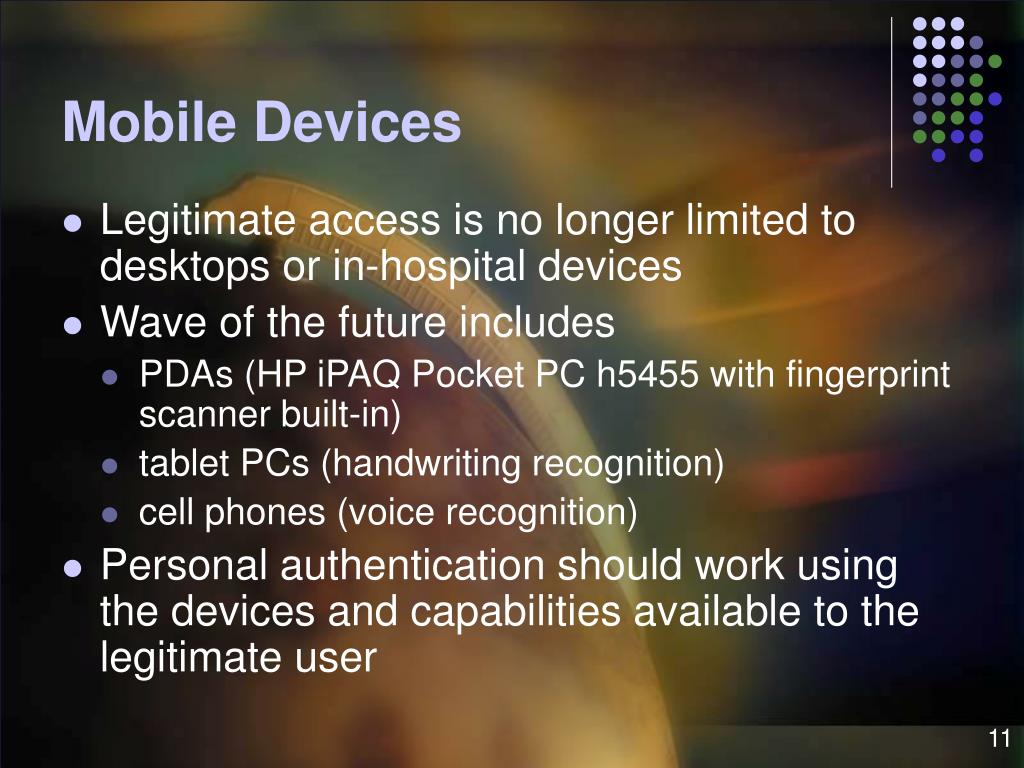 Mobile Devices

- Legitimate access is no longer limited to desktops or in-hospital devices
- Wave of the future includes
  - PDAs (HP iPAQ Pocket PC h5455 with fingerprint scanner built-in)
  - tablet PCs (handwriting recognition)
  - cell phones (voice recognition)
- Personal authentication should work using the devices and capabilities available to the legitimate user

11